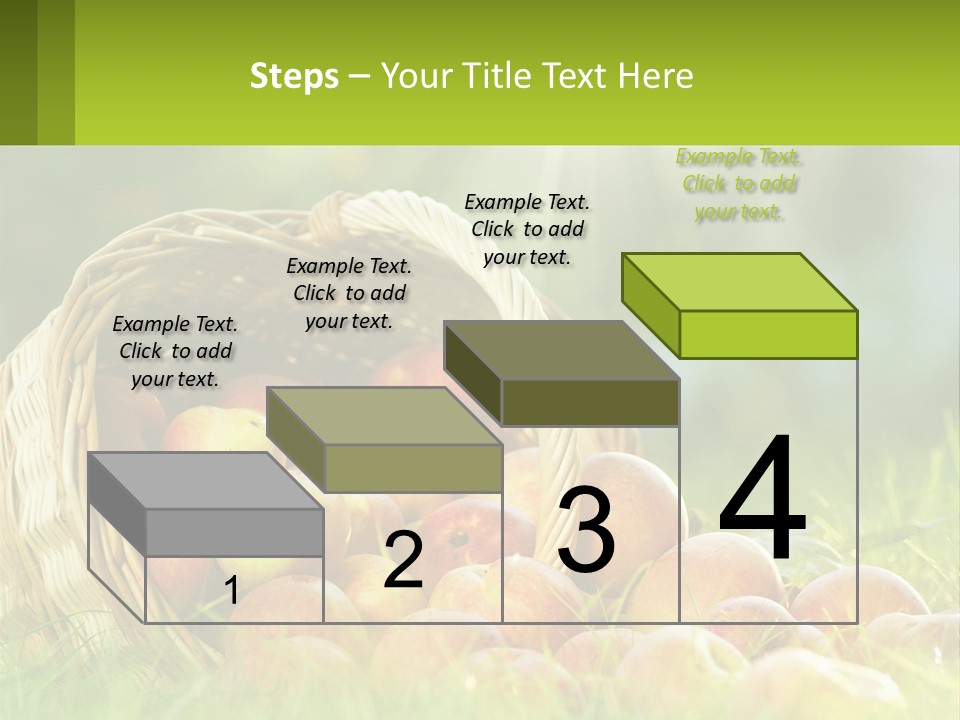 Steps – Your Title Text Here

Example Text. Click to add your text.

Example Text. Click to add your text.

Example Text. Click to add your text.

Example Text. Click to add your text.

1

2

3

4